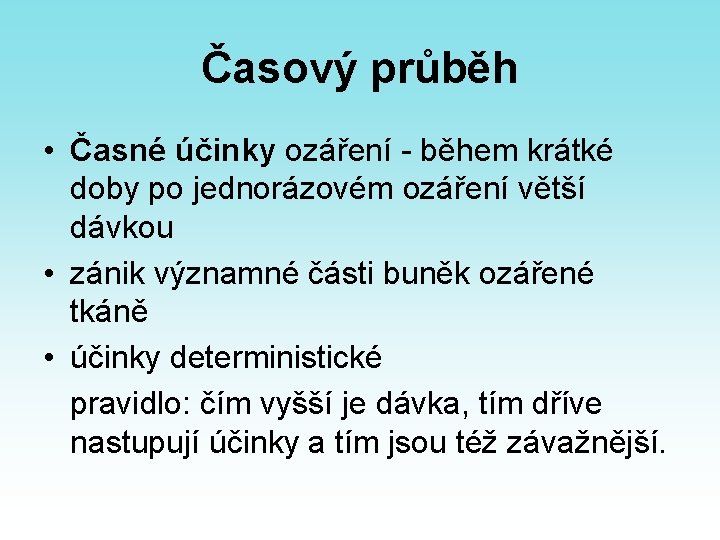 Časový průběh

• Časné účinky ozáření - během krátké doby po jednorázovém ozáření větší dávkou

• zánik významné části buněk ozářené tkáně

• účinky deterministické

pravidlo: čím vyšší je dávka, tím dříve nastupují účinky a tím jsou též závažnější.